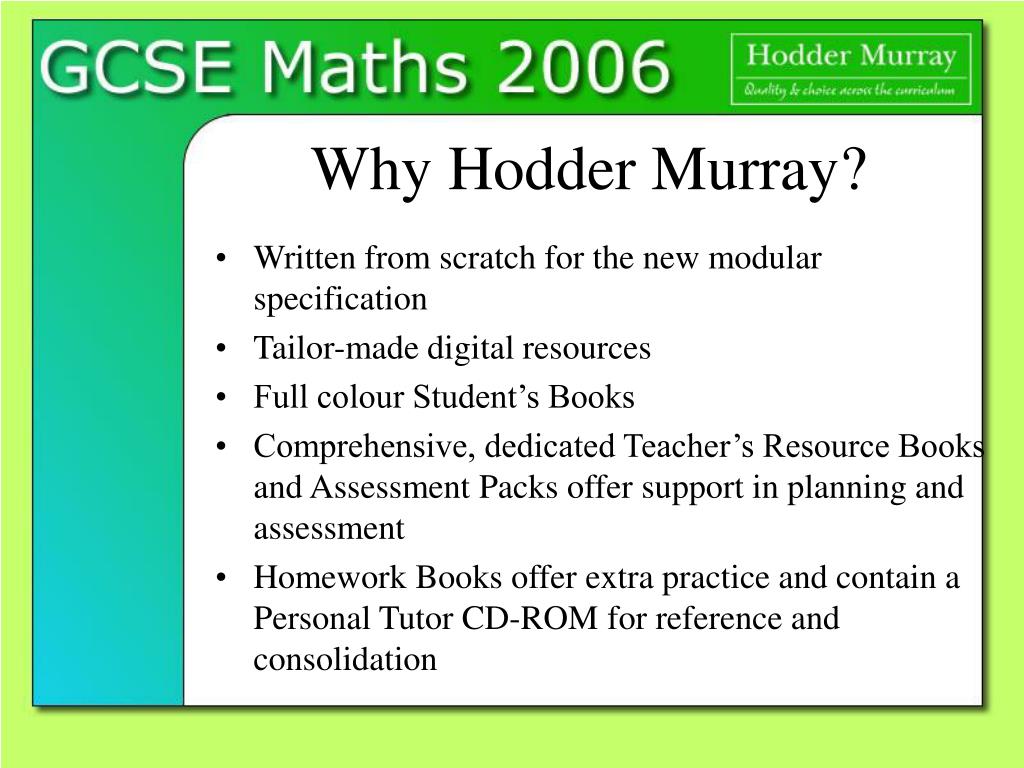 GCSE Maths 2006

Hodder Murray
Quality & choice across the curriculum

Why Hodder Murray?

• Written from scratch for the new modular specification
• Tailor-made digital resources
• Full colour Student’s Books
• Comprehensive, dedicated Teacher’s Resource Books and Assessment Packs offer support in planning and assessment
• Homework Books offer extra practice and contain a Personal Tutor CD-ROM for reference and consolidation